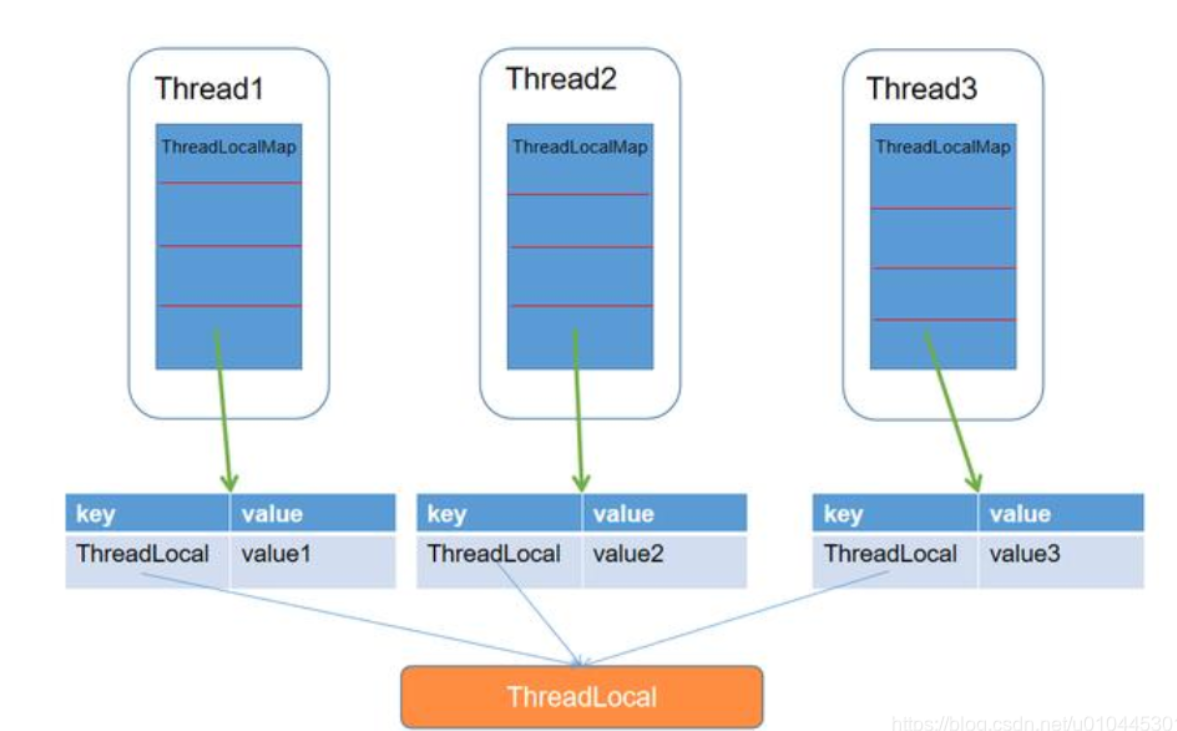 Thread1

ThreadLocalMap

Thread2

ThreadLocalMap

Thread3

ThreadLocalMap

| key | value |
|---|---|
| ThreadLocal | value1 |

| key | value |
|---|---|
| ThreadLocal | value2 |

| key | value |
|---|---|
| ThreadLocal | value3 |

ThreadLocal

https://blog.csdn.net/u01044530